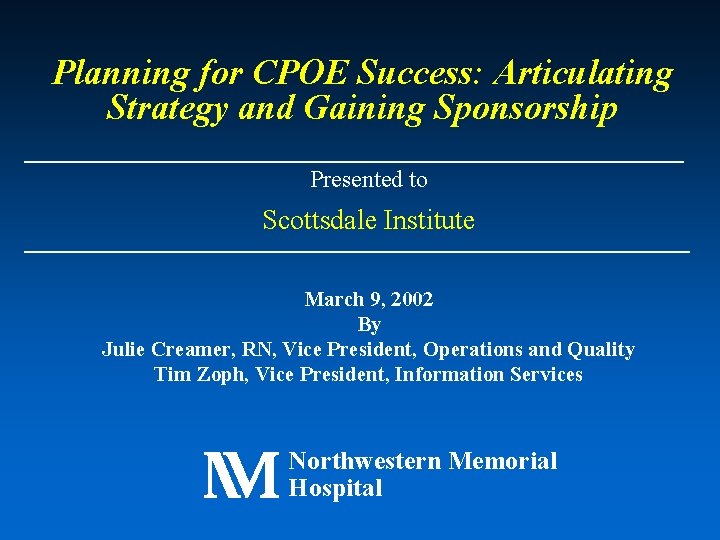 Planning for CPOE Success: Articulating Strategy and Gaining Sponsorship

Presented to

Scottsdale Institute

March 9, 2002
By
Julie Creamer, RN, Vice President, Operations and Quality
Tim Zoph, Vice President, Information Services

NM Northwestern Memorial Hospital